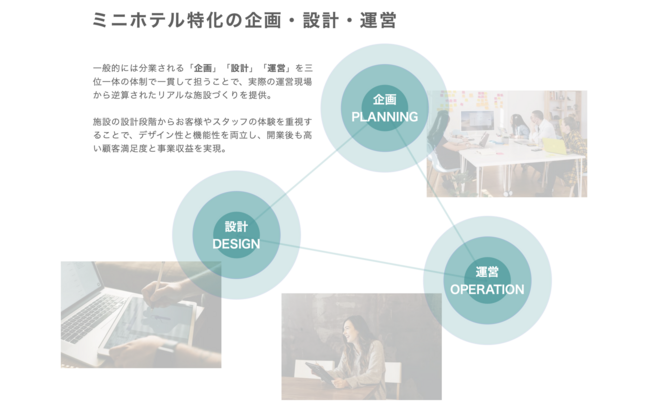 ミニホテル特化の企画・設計・運営

一般的には分業される「企画」「設計」「運営」を三位一体の体制で一貫して担うことで、実際の運営現場から逆算されたリアルな施設づくりを提供。

施設の設計段階からお客様やスタッフの体験を重視することで、デザイン性と機能性を両立し、開業後も高い顧客満足度と事業収益を実現。

企画
PLANNING

設計
DESIGN

運営
OPERATION